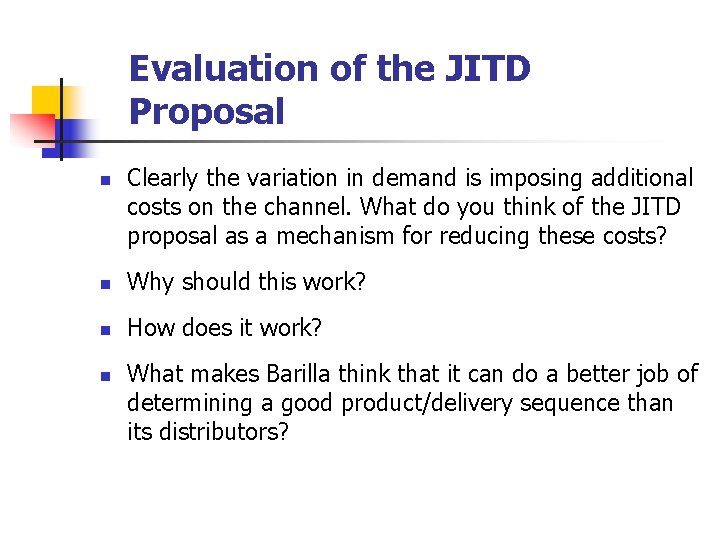 Evaluation of the JITD Proposal

- Clearly the variation in demand is imposing additional costs on the channel. What do you think of the JITD proposal as a mechanism for reducing these costs?
- Why should this work?
- How does it work?
- What makes Barilla think that it can do a better job of determining a good product/delivery sequence than its distributors?